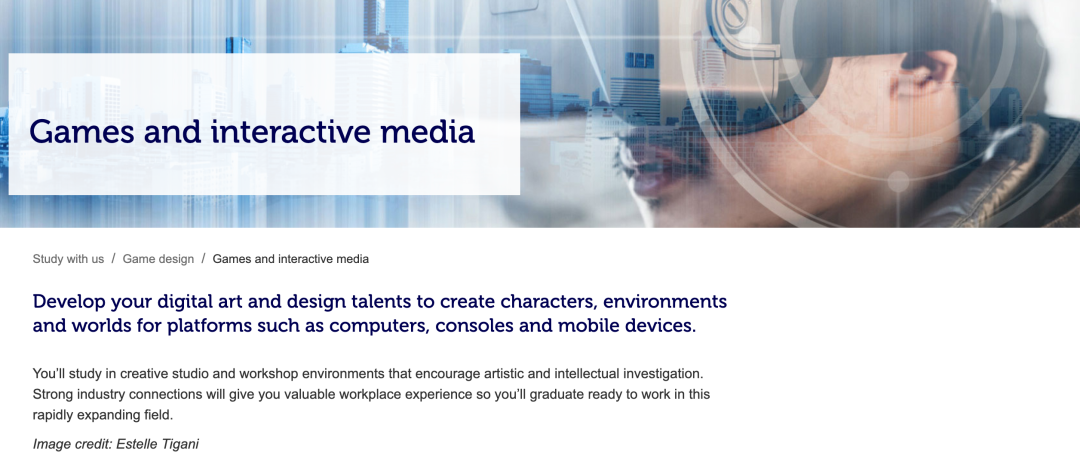 Games and interactive media

Study with us / Game design / Games and interactive media

Develop your digital art and design talents to create characters, environments and worlds for platforms such as computers, consoles and mobile devices.

You'll study in creative studio and workshop environments that encourage artistic and intellectual investigation. Strong industry connections will give you valuable workplace experience so you'll graduate ready to work in this rapidly expanding field.

Image credit: Estelle Tigani